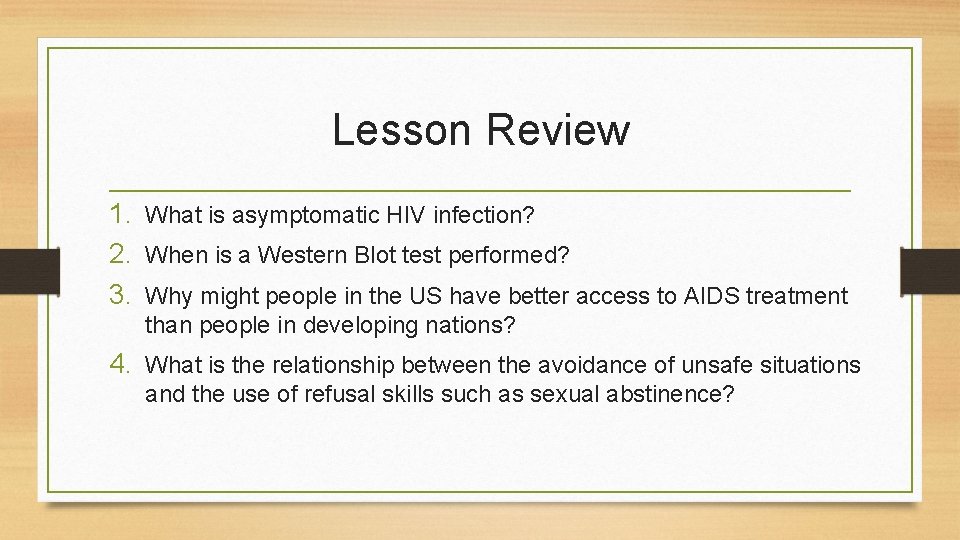 Lesson Review

1. What is asymptomatic HIV infection?
2. When is a Western Blot test performed?
3. Why might people in the US have better access to AIDS treatment than people in developing nations?
4. What is the relationship between the avoidance of unsafe situations and the use of refusal skills such as sexual abstinence?